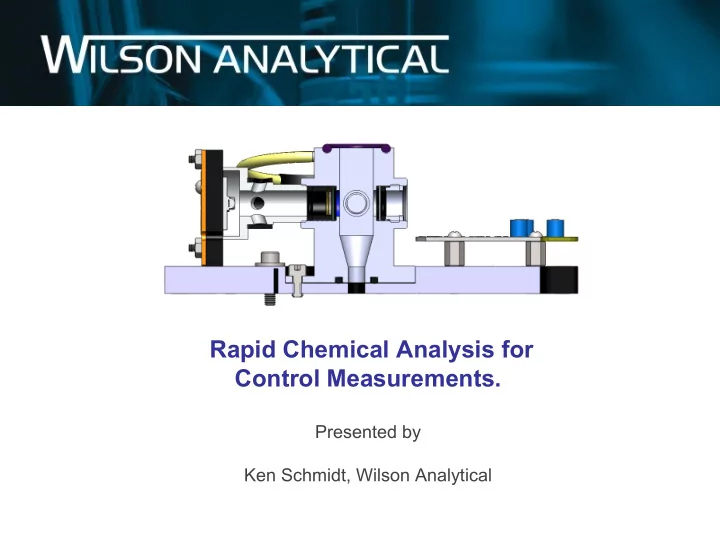 WILSON ANALYTICAL

Rapid Chemical Analysis for Control Measurements.

Presented by

Ken Schmidt, Wilson Analytical